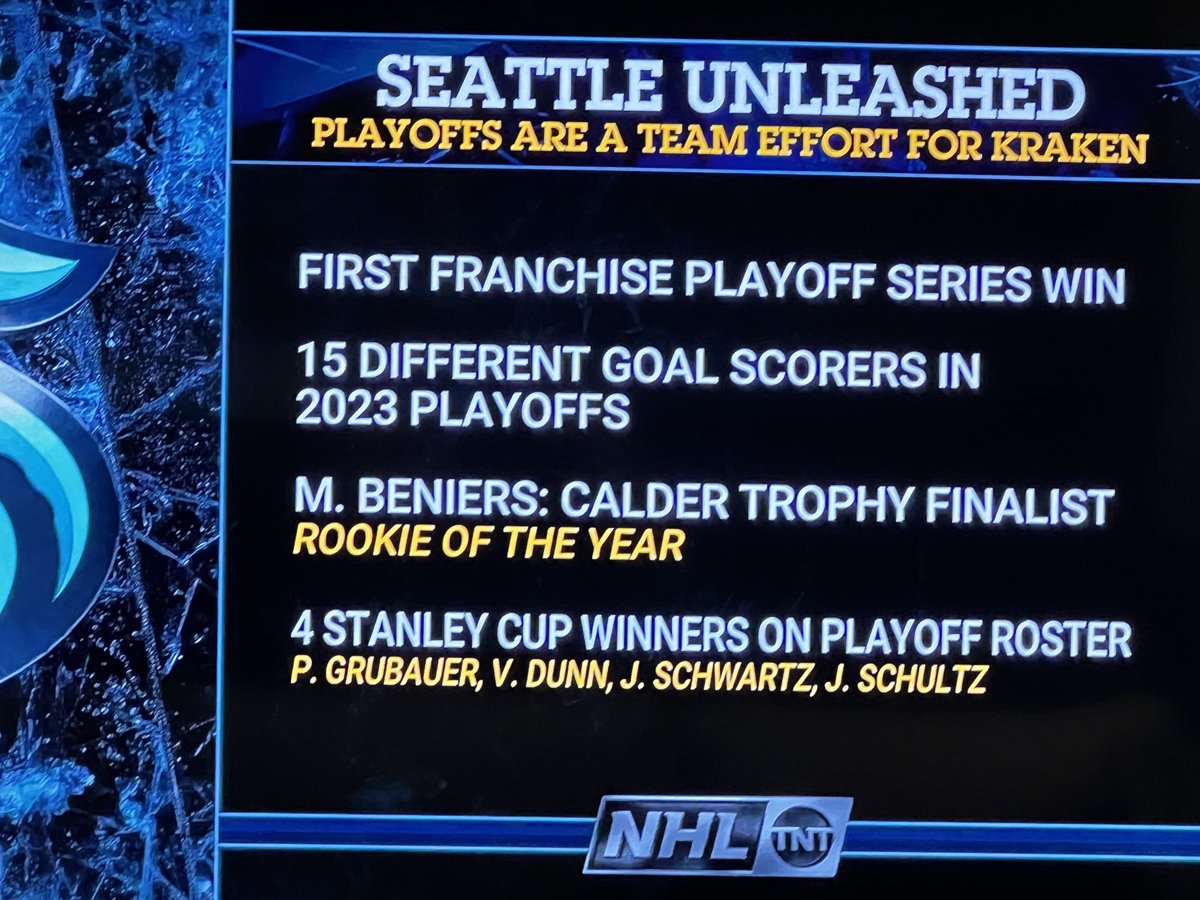 SEATTLE UNLEASHED
PLAYOFFS ARE A TEAM EFFORT FOR KRAKEN

FIRST FRANCHISE PLAYOFF SERIES WIN

15 DIFFERENT GOAL SCORERS IN 2023 PLAYOFFS

M. BENIERS: CALDER TROPHY FINALIST
ROOKIE OF THE YEAR

4 STANLEY CUP WINNERS ON PLAYOFF ROSTER
P. GRUBAUER, V. DUNN, J. SCHWARTZ, J. SCHULTZ

NHL TNT